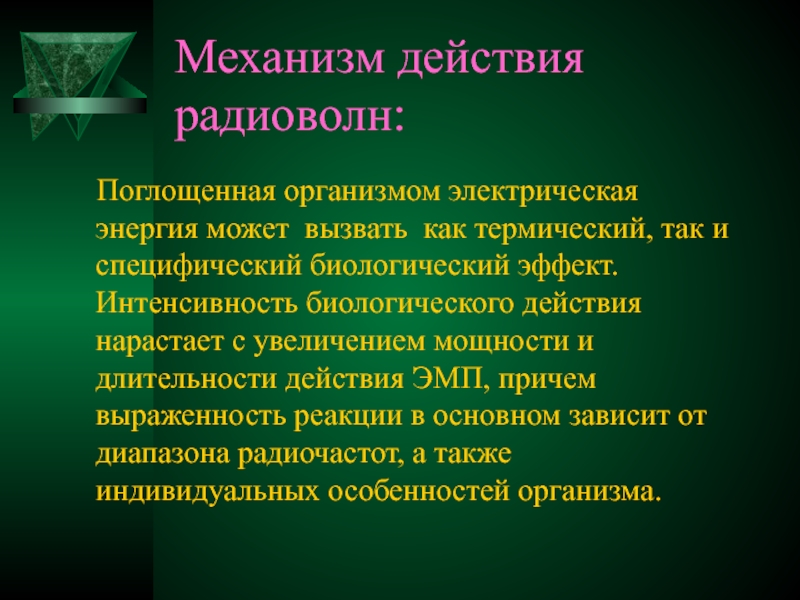 Механизм действия радиоволн:

Поглощенная организмом электрическая энергия может вызвать как термический, так и специфический биологический эффект. Интенсивность биологического действия нарастает с увеличением мощности и длительности действия ЭМП, причем выраженность реакции в основном зависит от диапазона радиочастот, а также индивидуальных особенностей организма.